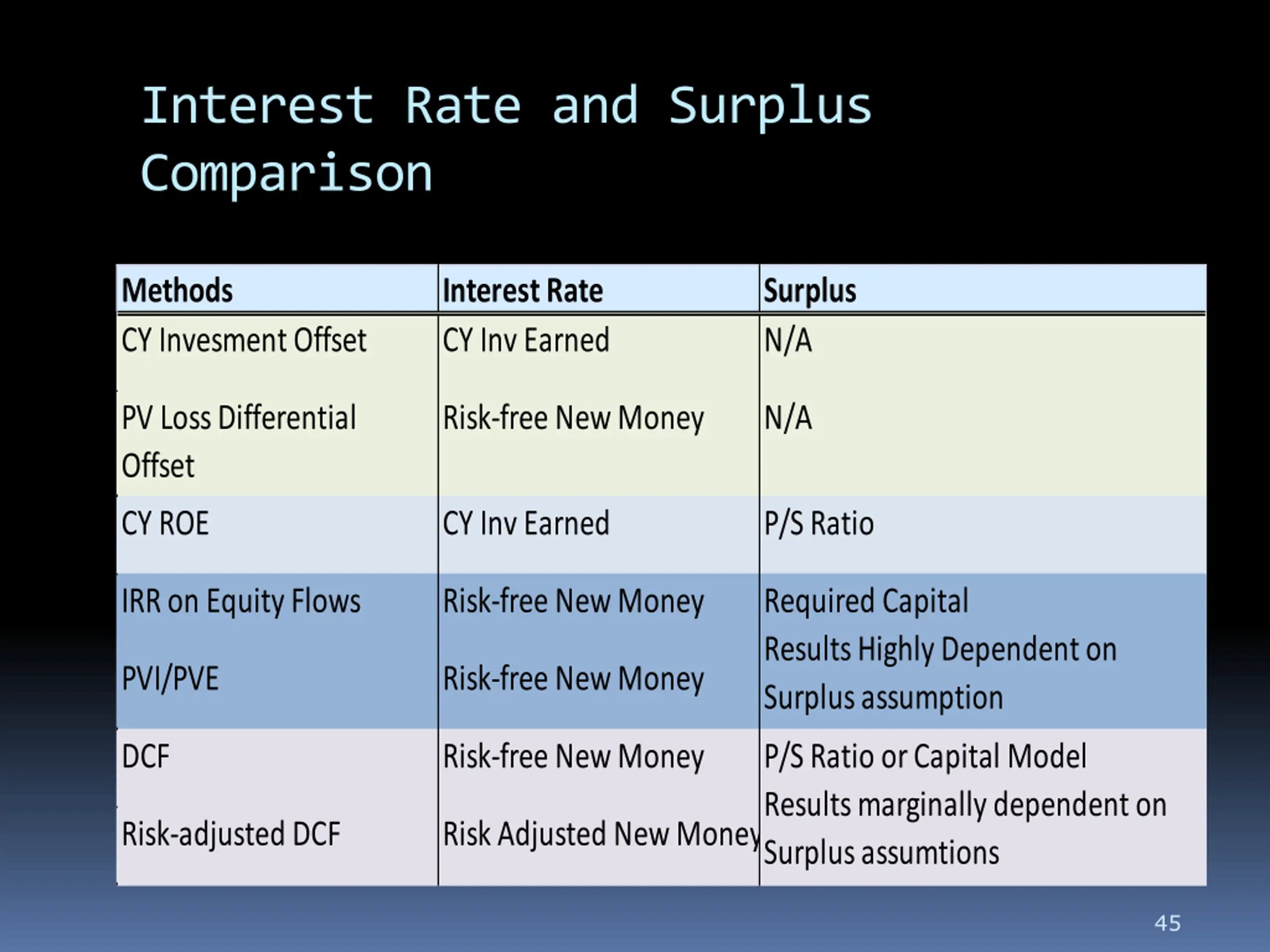 Interest Rate and Surplus Comparison

| Methods | Interest Rate | Surplus |
|---|---|---|
| CY Invesment Offset | CY Inv Earned | N/A |
| PV Loss Differential Offset | Risk-free New Money | N/A |
| CY ROE | CY Inv Earned | P/S Ratio |
| IRR on Equity Flows | Risk-free New Money | Required Capital |
| PVI/PVE | Risk-free New Money | Results Highly Dependent on Surplus assumption |
| DCF | Risk-free New Money | P/S Ratio or Capital Model |
| Risk-adjusted DCF | Risk Adjusted New Money | Results marginally dependent on Surplus assumtions |

45